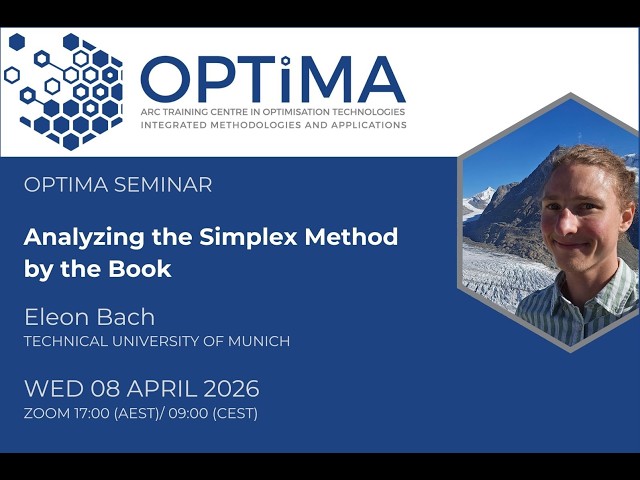 OPTiMA
ARC TRAINING CENTRE IN OPTIMISATION TECHNOLOGIES
INTEGRATED METHODOLOGIES AND APPLICATIONS

OPTIMA SEMINAR

Analyzing the Simplex Method by the Book

Eleon Bach
TECHNICAL UNIVERSITY OF MUNICH

WED 08 APRIL 2026
ZOOM 17:00 (AEST)/ 09:00 (CEST)